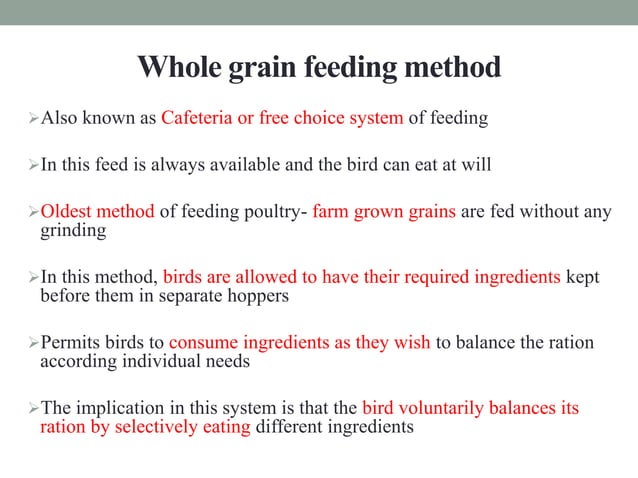 Whole grain feeding method

➢Also known as Cafeteria or free choice system of feeding

➢In this feed is always available and the bird can eat at will

➢Oldest method of feeding poultry- farm grown grains are fed without any grinding

➢In this method, birds are allowed to have their required ingredients kept before them in separate hoppers

➢Permits birds to consume ingredients as they wish to balance the ration according individual needs

➢The implication in this system is that the bird voluntarily balances its ration by selectively eating different ingredients